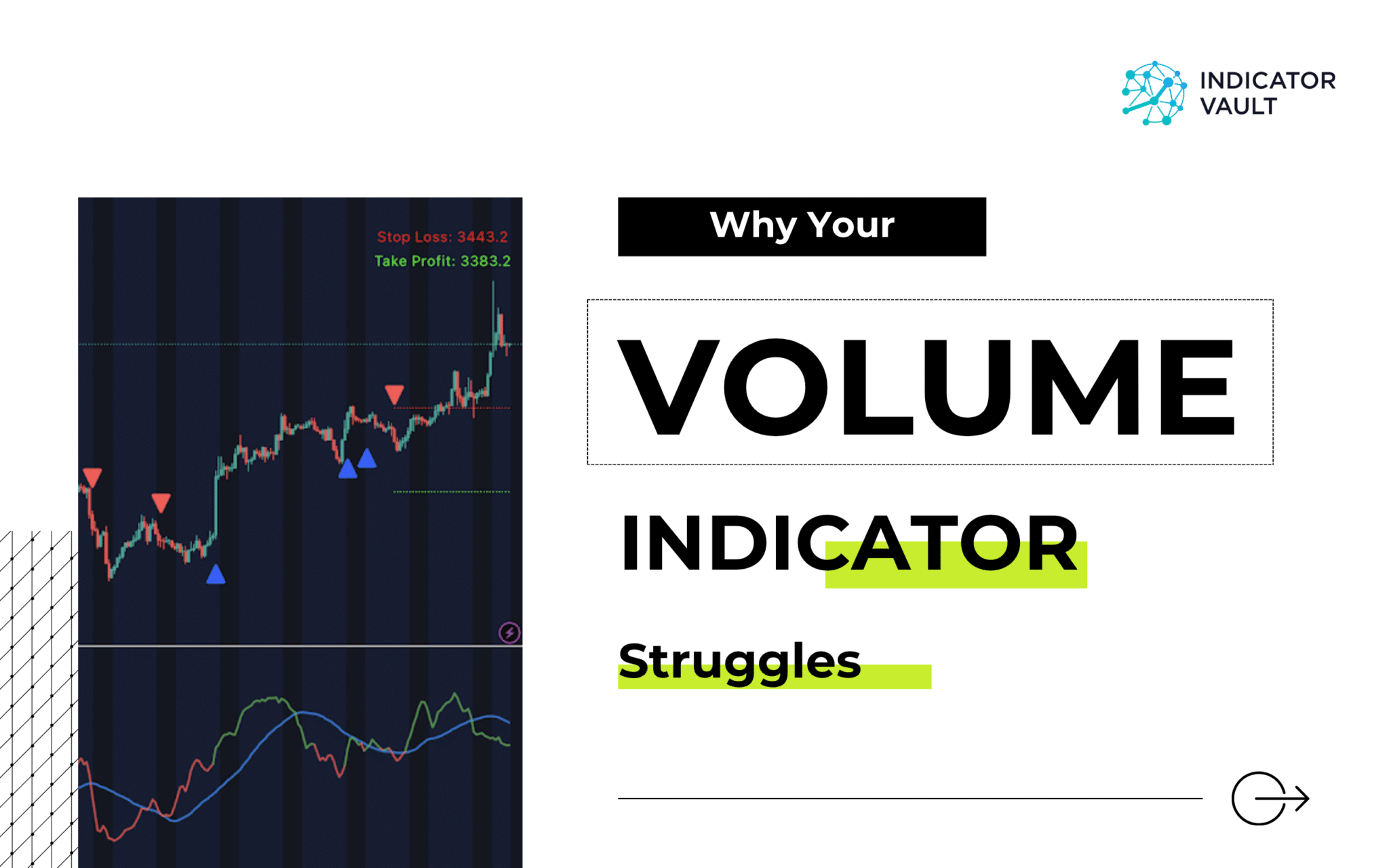 INDICATOR VAULT

Stop Loss: 3443.2
Take Profit: 3383.2

Why Your

VOLUME

INDICATOR

Struggles